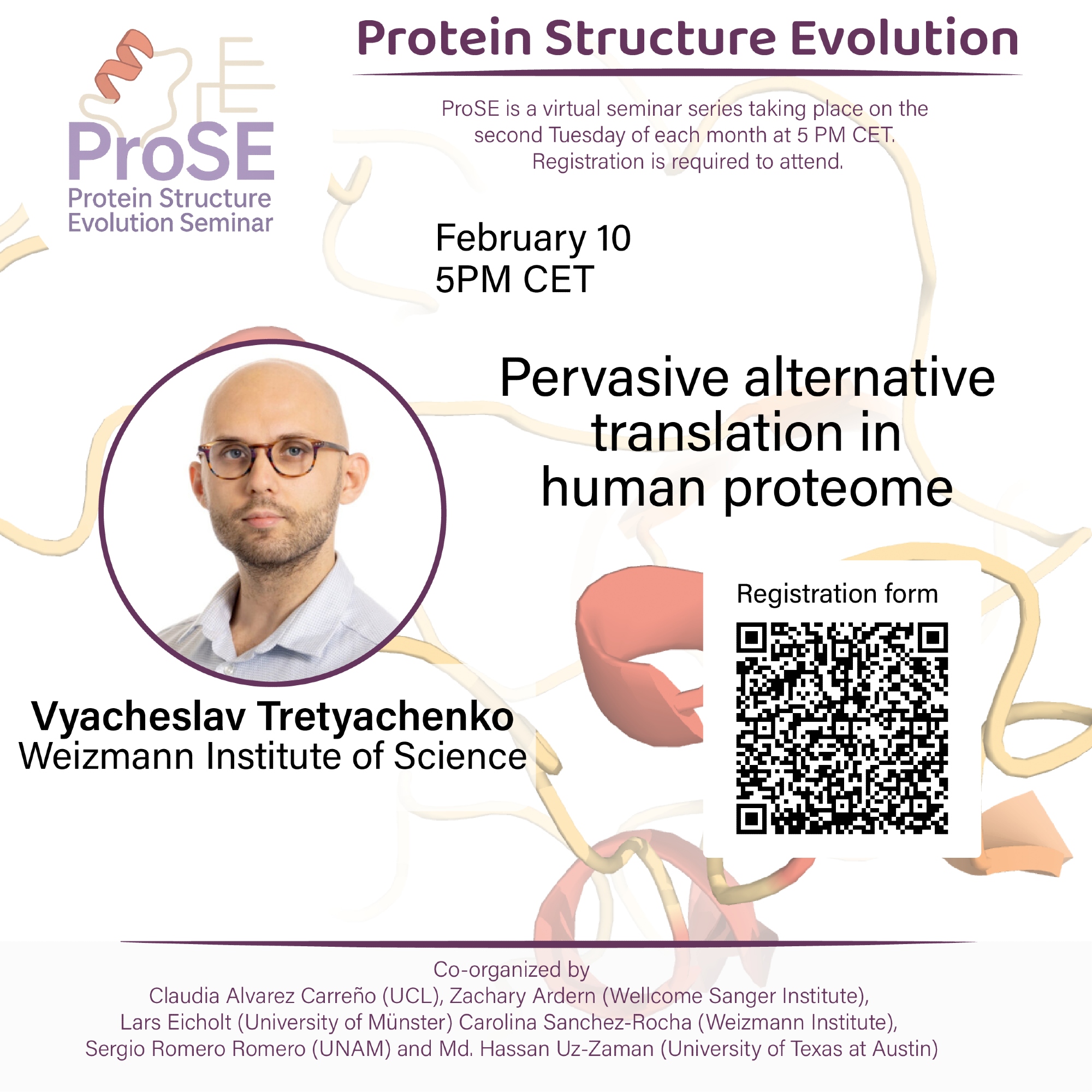 ProSE
Protein Structure Evolution Seminar

Protein Structure Evolution

ProSE is a virtual seminar series taking place on the second Tuesday of each month at 5 PM CET. Registration is required to attend.

February 10
5PM CET

Pervasive alternative translation in human proteome

Vyacheslav Tretyachenko
Weizmann Institute of Science

Registration form

Co-organized by
Claudia Alvarez Carreño (UCL), Zachary Ardern (Wellcome Sanger Institute), Lars Eicholt (University of Münster) Carolina Sanchez-Rocha (Weizmann Institute), Sergio Romero Romero (UNAM) and Md. Hassan Uz-Zaman (University of Texas at Austin)